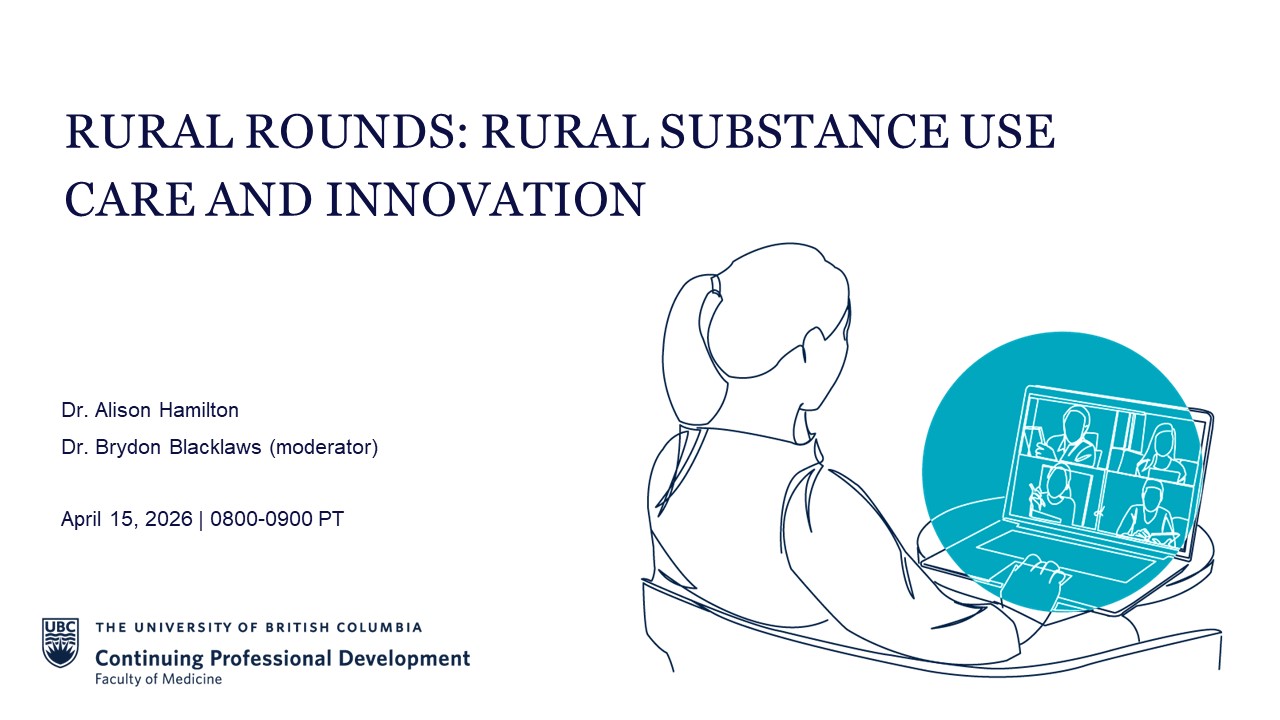 RURAL ROUNDS: RURAL SUBSTANCE USE CARE AND INNOVATION

Dr. Alison Hamilton
Dr. Brydon Blacklaws (moderator)

April 15, 2026 | 0800-0900 PT

UBC
THE UNIVERSITY OF BRITISH COLUMBIA
Continuing Professional Development
Faculty of Medicine